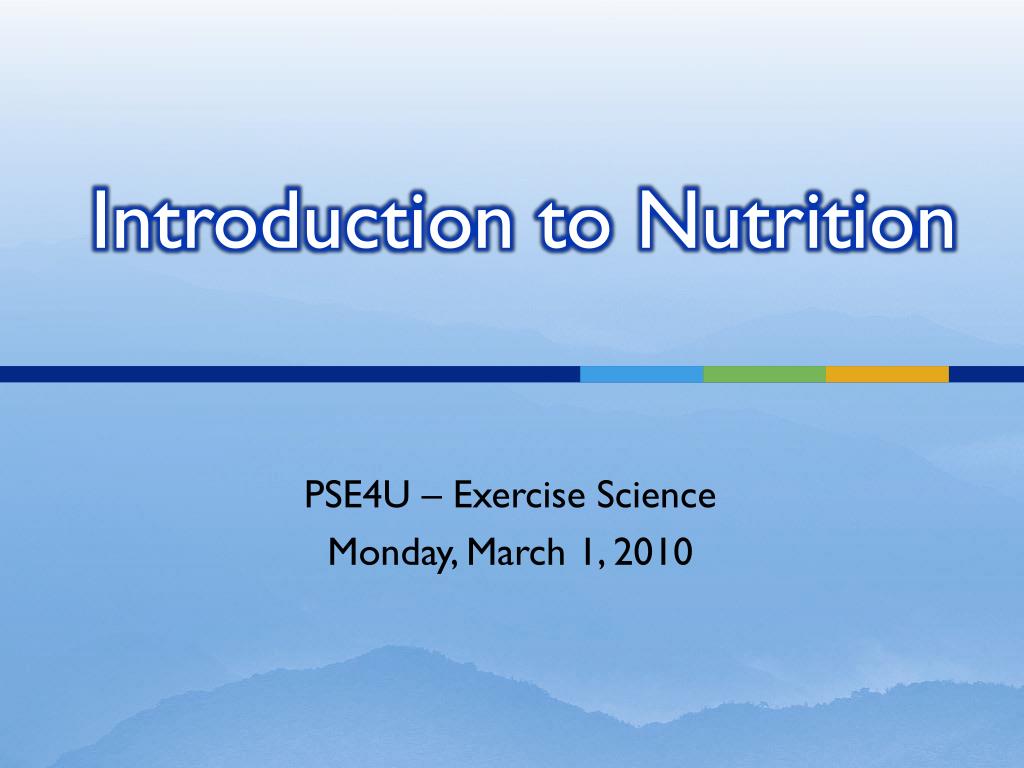 Introduction to Nutrition

PSE4U – Exercise Science
Monday, March 1, 2010